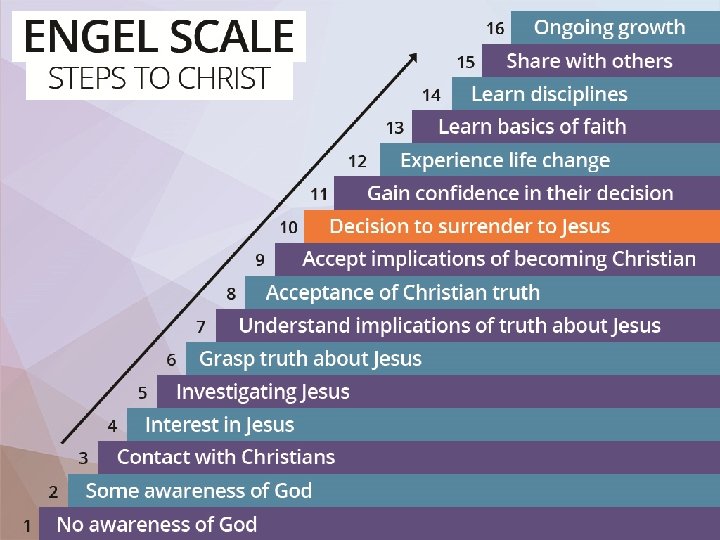 ENGEL SCALE
STEPS TO CHRIST

16 Ongoing growth
15 Share with others
14 Learn disciplines
13 Learn basics of faith
12 Experience life change
11 Gain confidence in their decision
10 Decision to surrender to Jesus
9 Accept implications of becoming Christian
8 Acceptance of Christian truth
7 Understand implications of truth about Jesus
6 Grasp truth about Jesus
5 Investigating Jesus
4 Interest in Jesus
3 Contact with Christians
2 Some awareness of God
1 No awareness of God